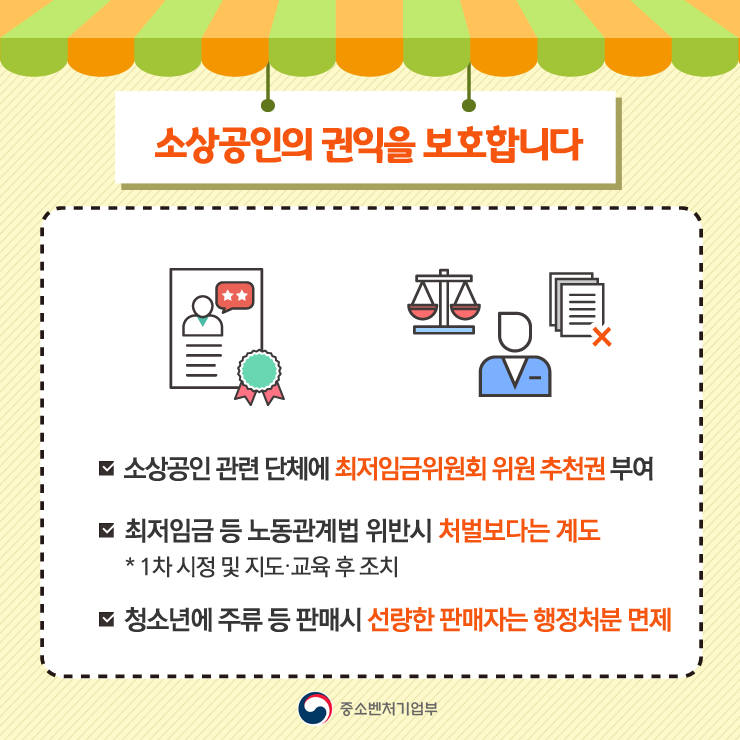 소상공인의 권익을 보호합니다

소상공인 관련 단체에 최저임금위원회 위원 추천권 부여

최저임금 등 노동관계법 위반시 처벌보다는 계도
* 1차 시정 및 지도·교육 후 조치

청소년에 주류 등 판매시 선량한 판매자는 행정처분 면제

중소벤처기업부